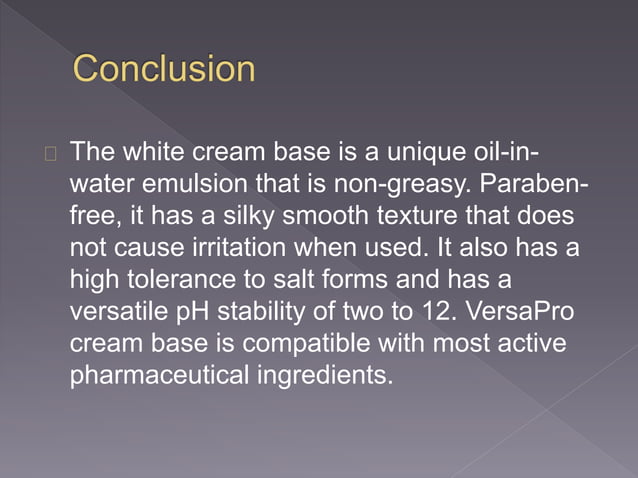 Conclusion

The white cream base is a unique oil-in-water emulsion that is non-greasy. Paraben-free, it has a silky smooth texture that does not cause irritation when used. It also has a high tolerance to salt forms and has a versatile pH stability of two to 12. VersaPro cream base is compatible with most active pharmaceutical ingredients.